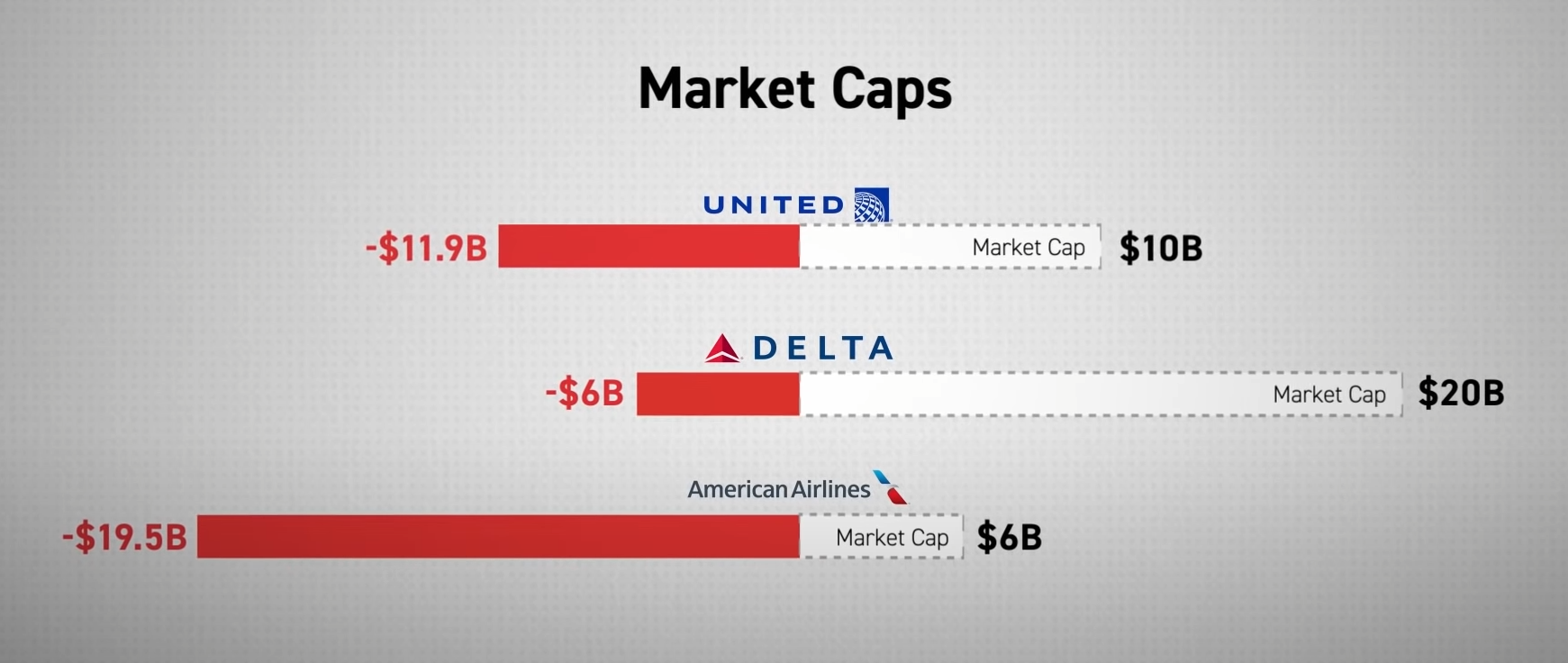 Market Caps

UNITED

-$11.9B Market Cap $10B

DELTA

-$6B Market Cap $20B

American Airlines

-$19.5B Market Cap $6B